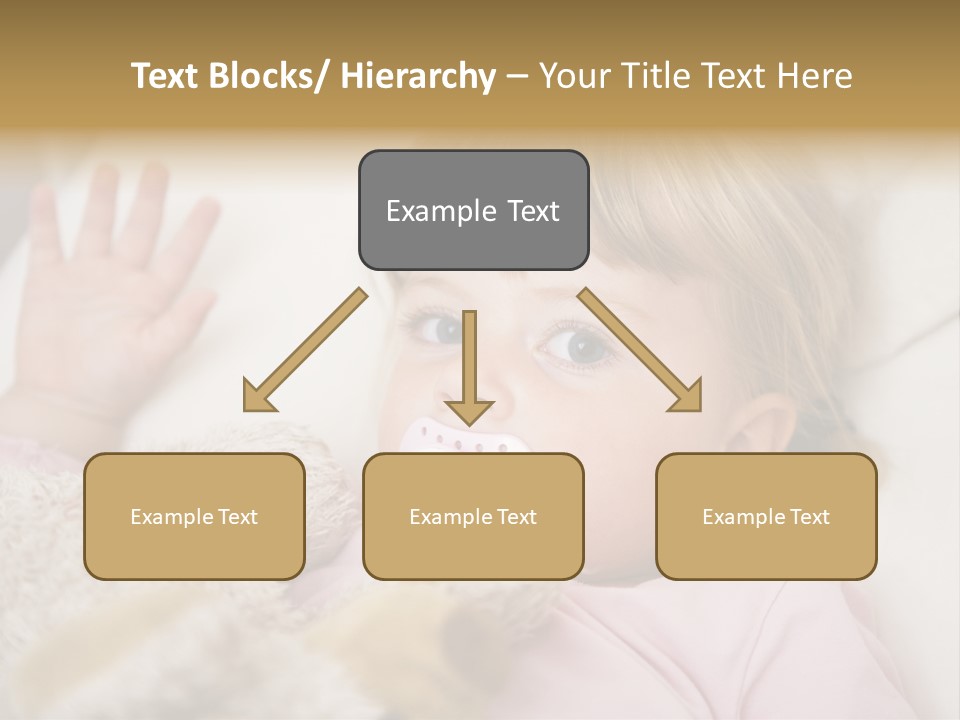 Text Blocks/ Hierarchy – Your Title Text Here

Example Text

Example Text

Example Text

Example Text